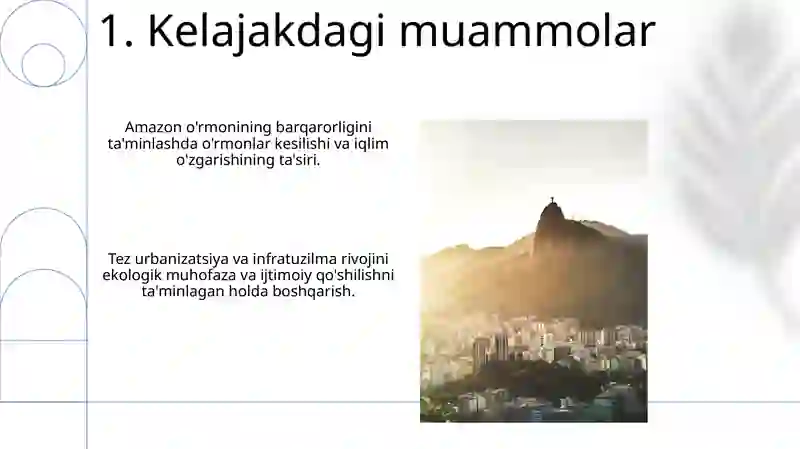 1. Kelajakdagi muammolar

Amazon o'rmonining barqarorligini ta'minlashda o'rmonlar kesilishi va iqlim o'zgarishining ta'siri.

Tez urbanizatsiya va infratuzilma rivojini ekologik muhofaza va ijtimoiy qo'shilishni ta'minlagan holda boshqarish.